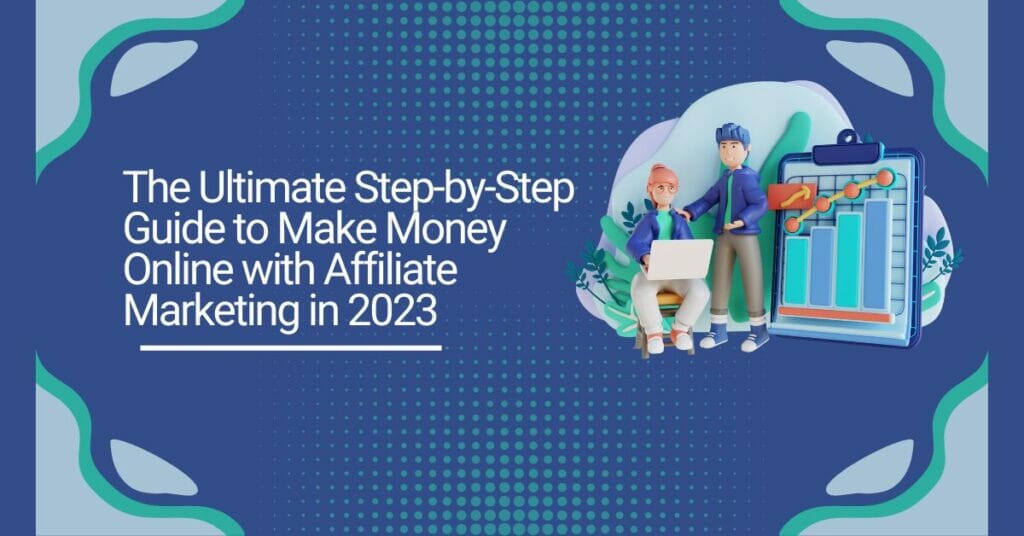 The Ultimate Step-by-Step Guide to Make Money Online with Affiliate Marketing in 2023